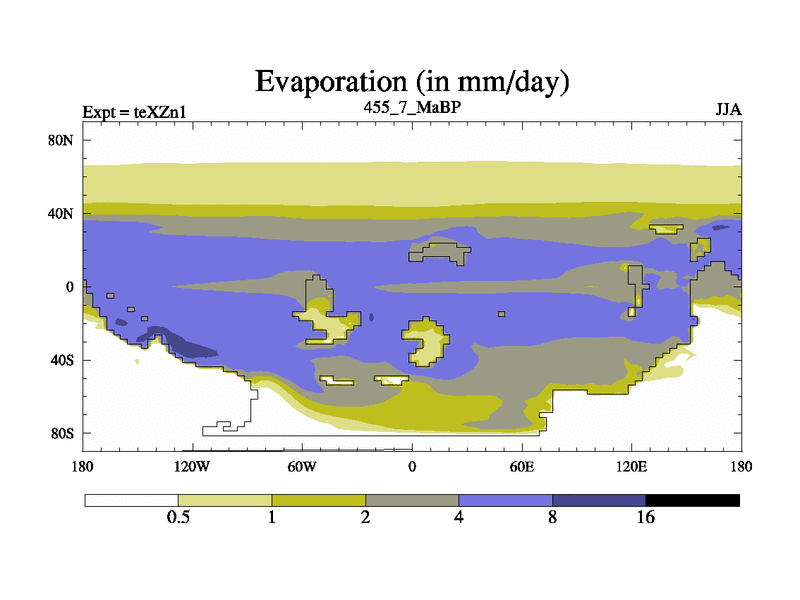 Evaporation (in mm/day)

Expt = teXZn1

455_7_MaBP

JJA

80N

40N

0

40S

80S

180

120W

60W

0

60E

120E

180

0.5

1

2

4

8

16